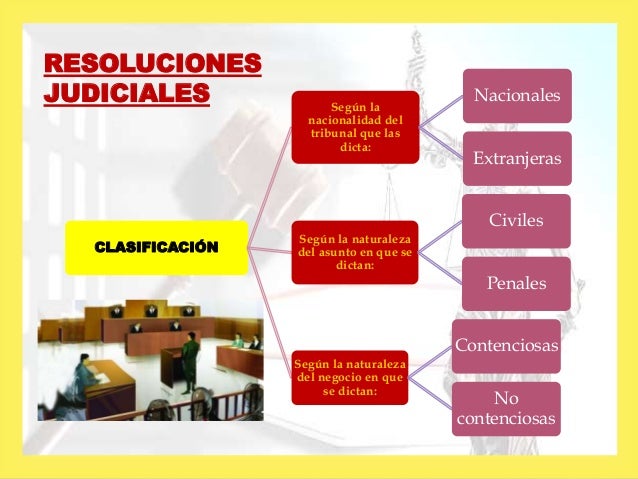 RESOLUCIONES JUDICIALES

CLASIFICACIÓN

Según la nacionalidad del tribunal que las dicta:

Nacionales

Extranjeras

Según la naturaleza del asunto en que se dictan:

Civiles

Penales

Según la naturaleza del negocio en que se dictan:

Contenciosas

No contenciosas